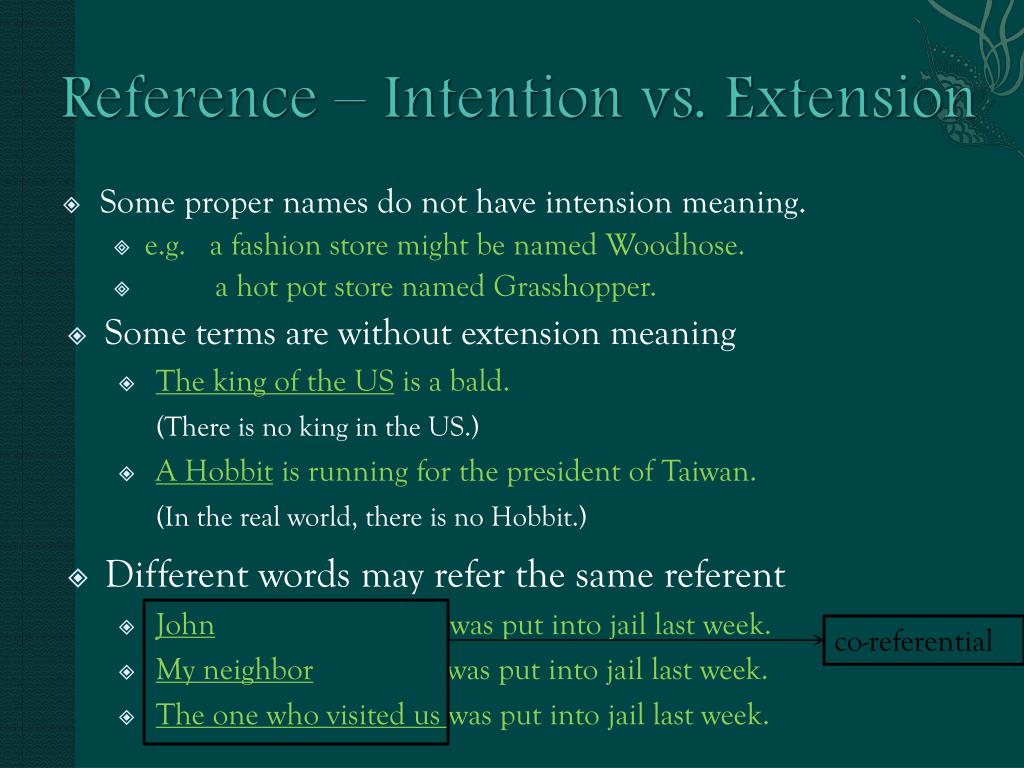 Reference – Intention vs. Extension

Some proper names do not have intension meaning.

e.g. a fashion store might be named Woodhose.

a hot pot store named Grasshopper.

Some terms are without extension meaning

The king of the US is a bald.

(There is no king in the US.)

A Hobbit is running for the president of Taiwan.

(In the real world, there is no Hobbit.)

Different words may refer the same referent

John was put into jail last week.

My neighbor was put into jail last week.

The one who visited us was put into jail last week.

co-referential